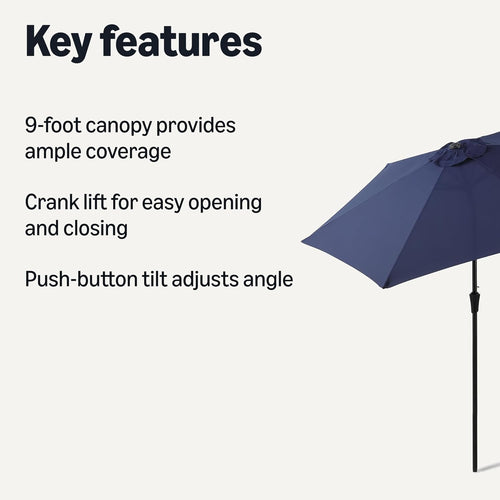 Key features

9-foot canopy provides ample coverage

Crank lift for easy opening and closing

Push-button tilt adjusts angle